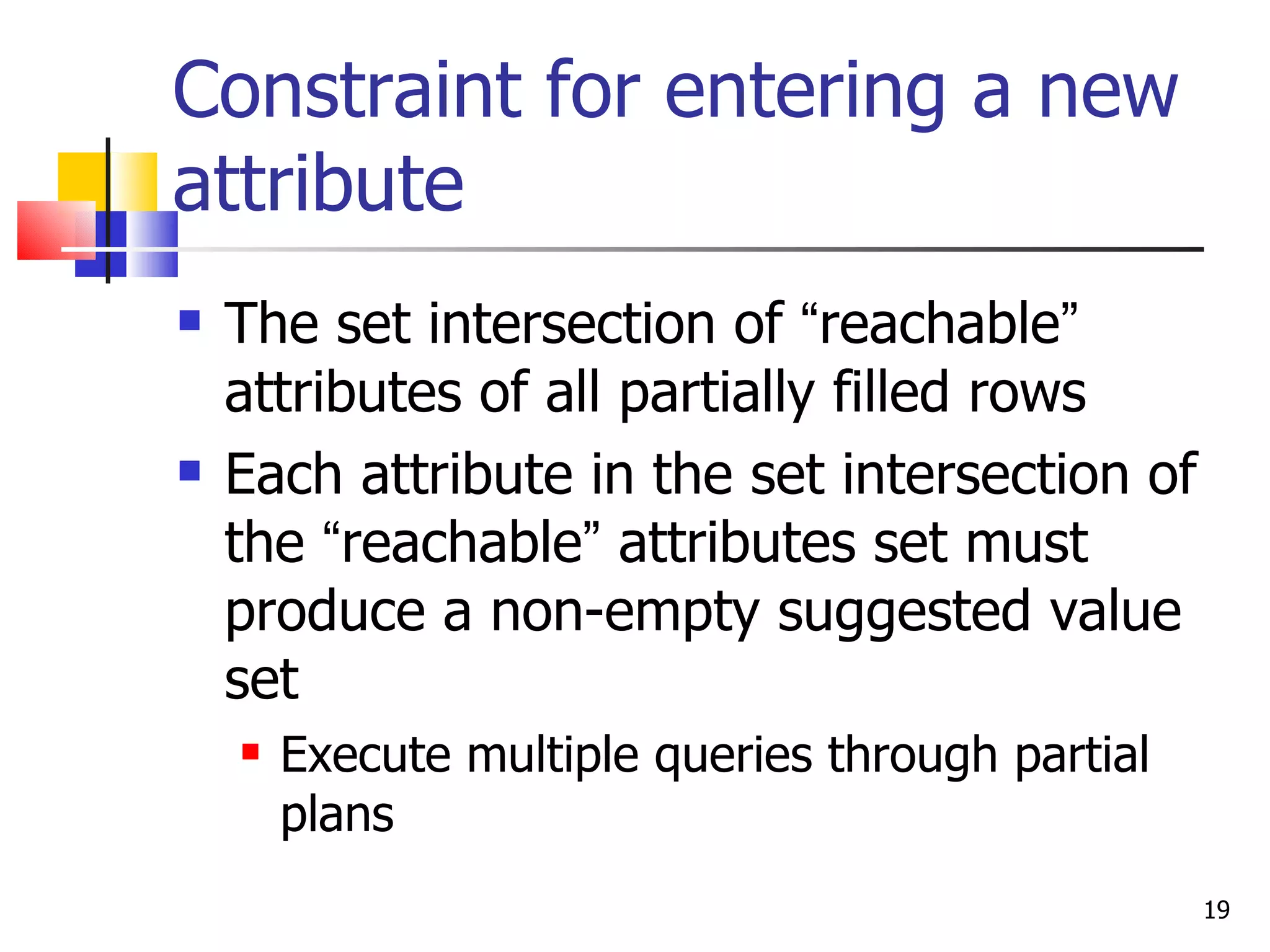 Constraint for entering a new attribute

The set intersection of “reachable” attributes of all partially filled rows

Each attribute in the set intersection of the “reachable” attributes set must produce a non-empty suggested value set

Execute multiple queries through partial plans

19